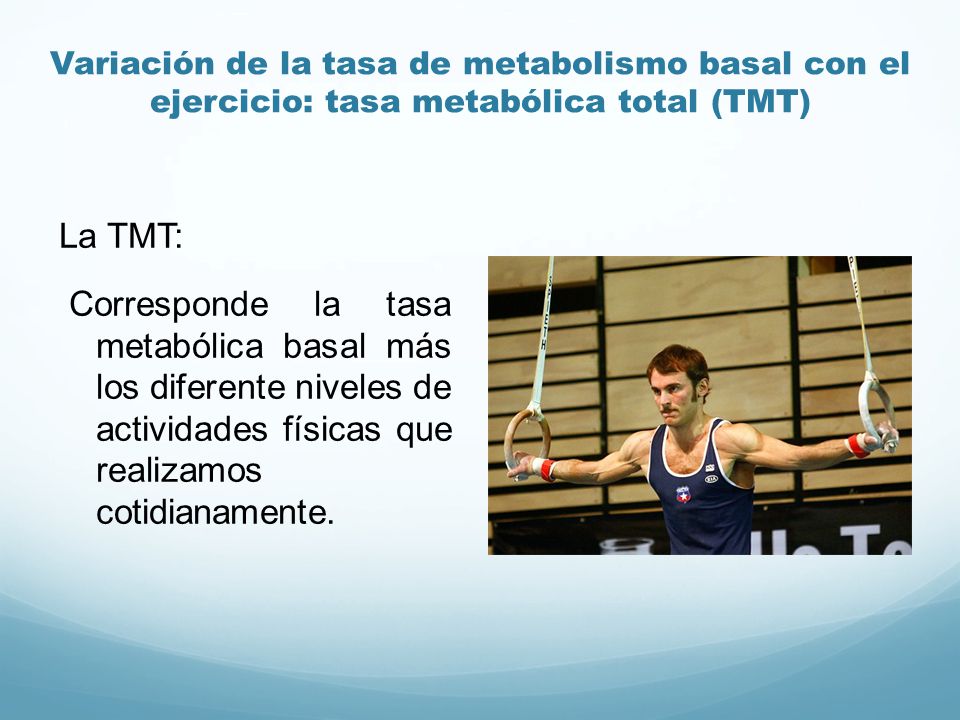 Variación de la tasa de metabolismo basal con el ejercicio: tasa metabólica total (TMT)

La TMT:

Corresponde la tasa metabólica basal más los diferente niveles de actividades físicas que realizamos cotidianamente.